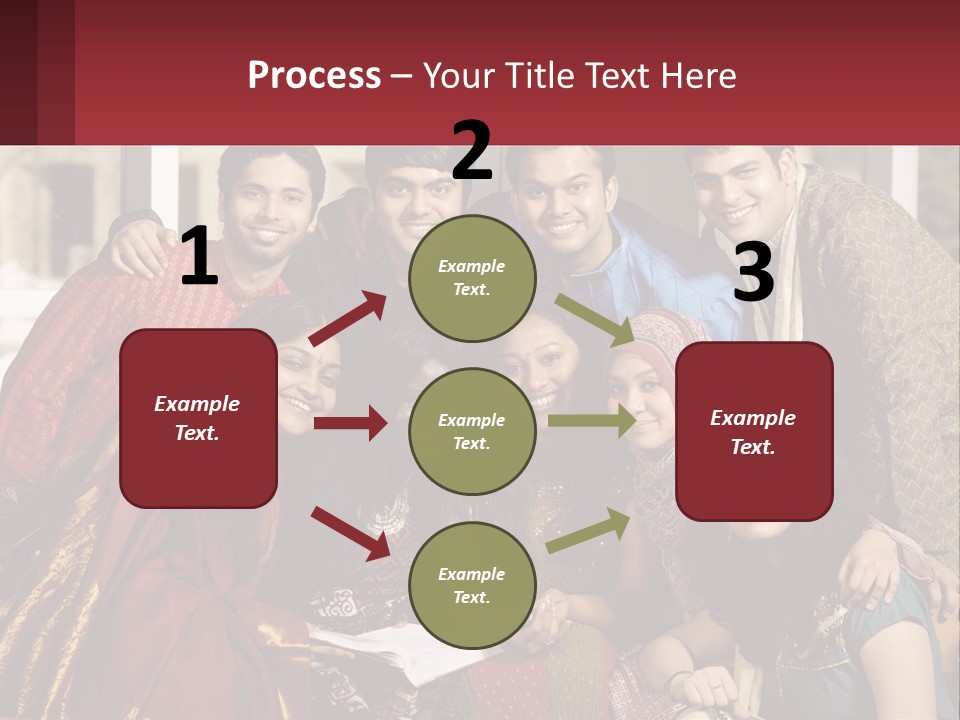 Process – Your Title Text Here

1

Example Text.

2

Example Text.

Example Text.

Example Text.

3

Example Text.